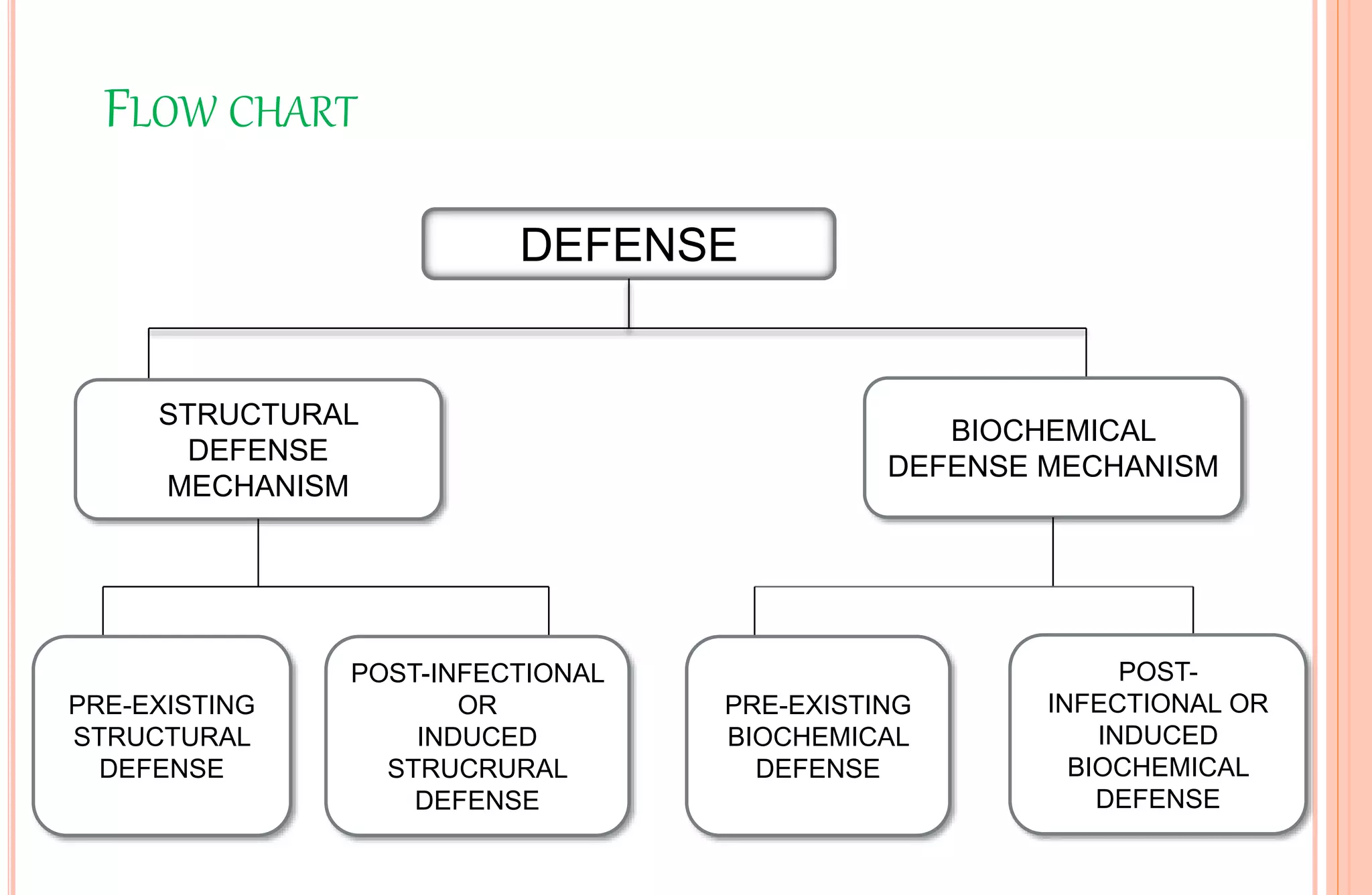 FLOW CHART

DEFENSE

STRUCTURAL DEFENSE MECHANISM

BIOCHEMICAL DEFENSE MECHANISM

PRE-EXISTING STRUCTURAL DEFENSE

POST-INFECTIONAL OR INDUCED STRUCRURAL DEFENSE

PRE-EXISTING BIOCHEMICAL DEFENSE

POST-INFECTIONAL OR INDUCED BIOCHEMICAL DEFENSE